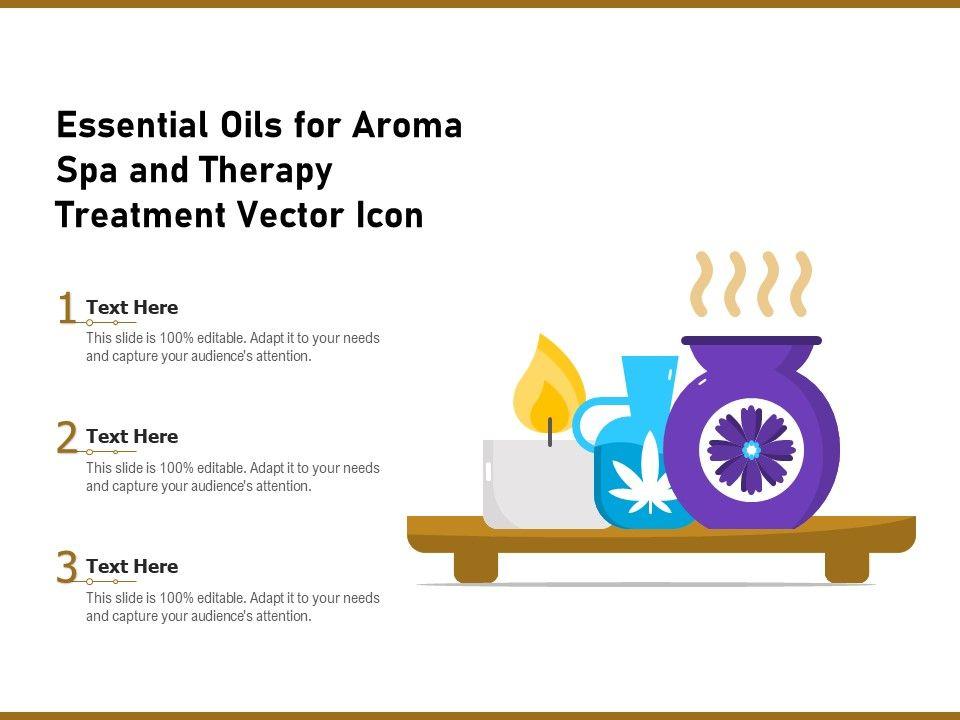 Essential Oils for Aroma Spa and Therapy Treatment Vector Icon

1 Text Here
This slide is 100% editable. Adapt it to your needs and capture your audience's attention.

2 Text Here
This slide is 100% editable. Adapt it to your needs and capture your audience's attention.

3 Text Here
This slide is 100% editable. Adapt it to your needs and capture your audience's attention.